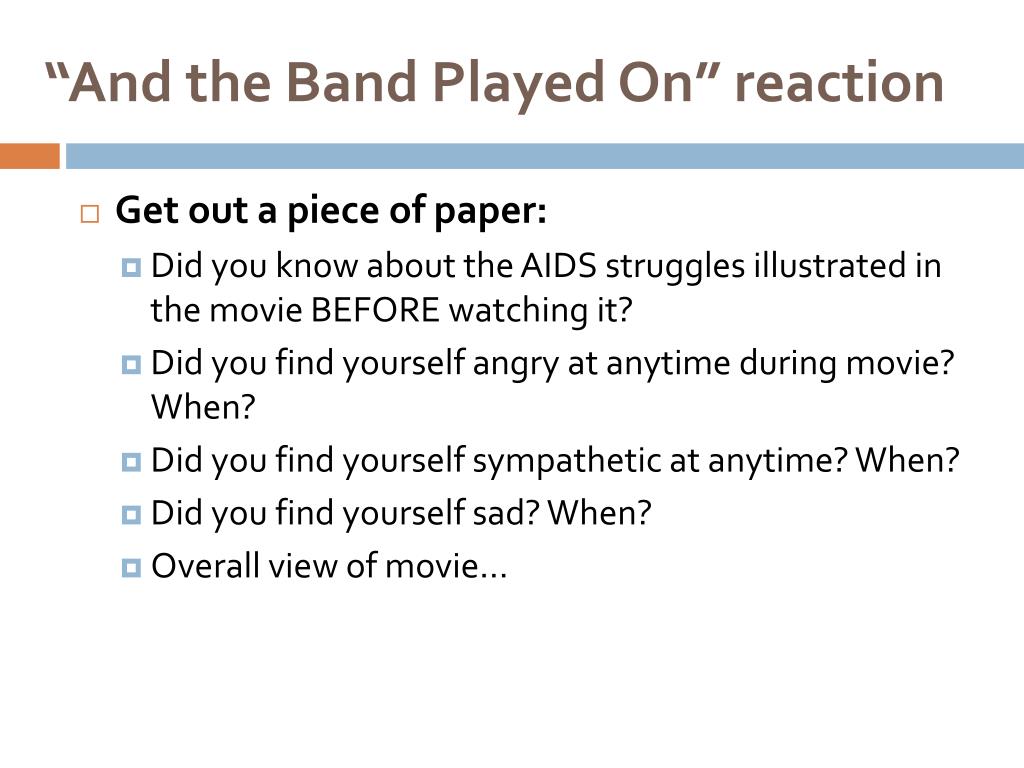 “And the Band Played On” reaction

Get out a piece of paper:

Did you know about the AIDS struggles illustrated in the movie BEFORE watching it?

Did you find yourself angry at anytime during movie? When?

Did you find yourself sympathetic at anytime? When?

Did you find yourself sad? When?

Overall view of movie…